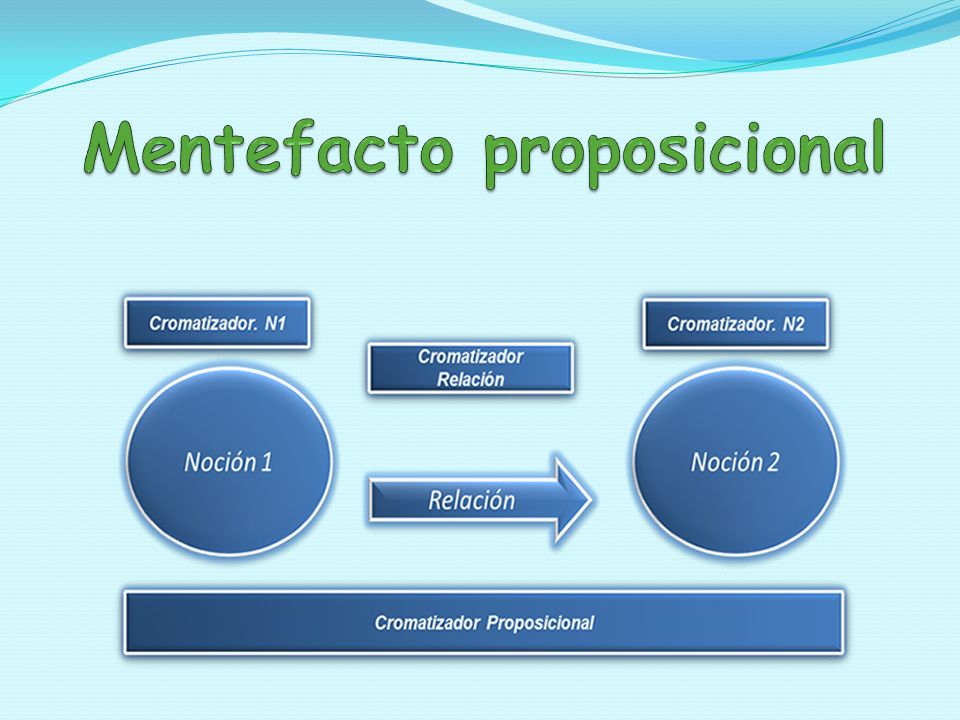 Mentefacto proposicional

Cromatizador. N1

Cromatizador Relación

Cromatizador. N2

Noción 1

Relación

Noción 2

Cromatizador Proposicional